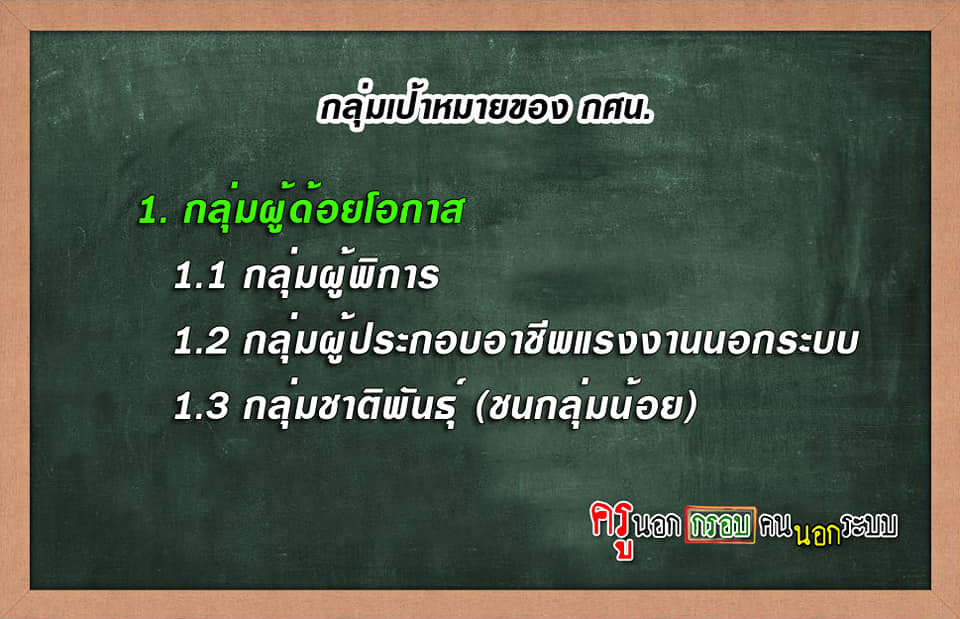 กลุ่มเป้าหมายของ กศน.

1. กลุ่มผู้ด้อยโอกาส

1.1 กลุ่มผู้พิการ

1.2 กลุ่มผู้ประกอบอาชีพแรงงานนอกระบบ

1.3 กลุ่มชาติพันธุ์ (ชนกลุ่มน้อย)

ครูนอกกรอบคนนอกระบบ